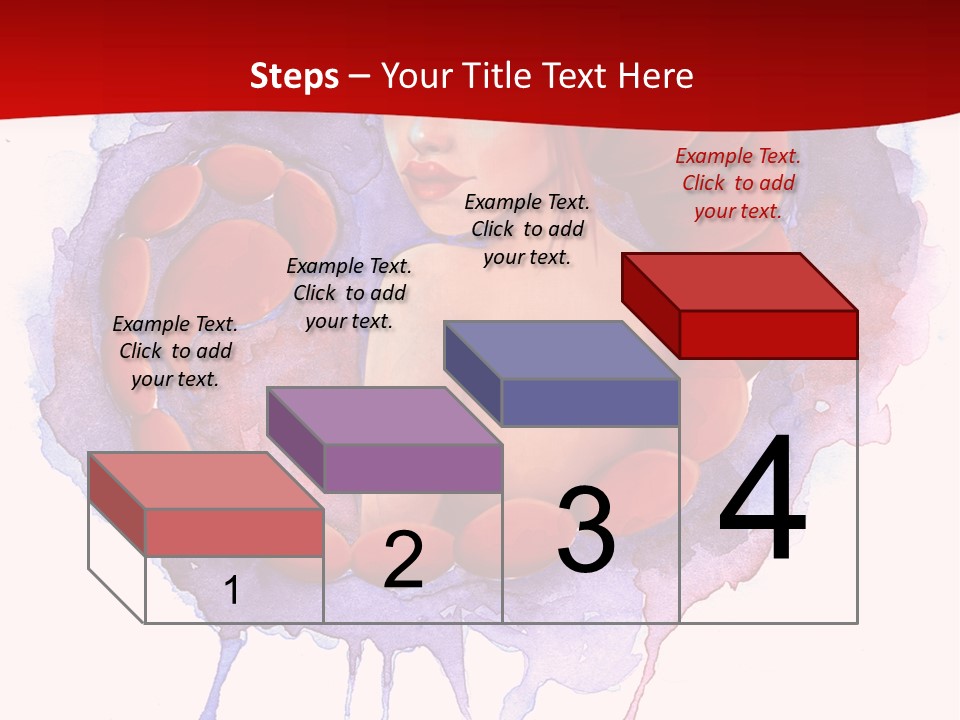 Steps – Your Title Text Here

Example Text. Click to add your text.

Example Text. Click to add your text.

Example Text. Click to add your text.

Example Text. Click to add your text.

1

2

3

4